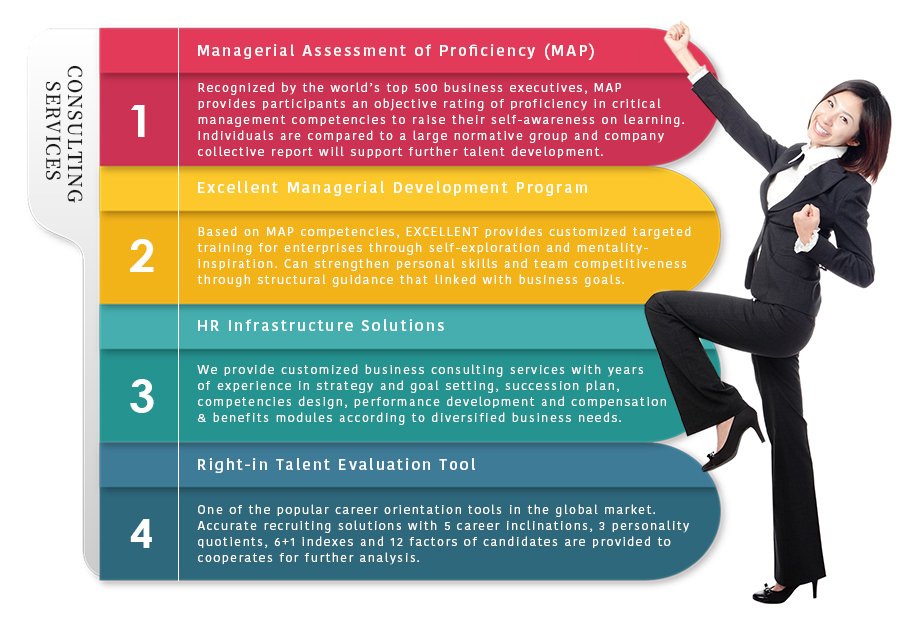 CONSULTING SERVICES

1

Managerial Assessment of Proficiency (MAP)

Recognized by the world's top 500 business executives, MAP provides participants an objective rating of proficiency in critical management competencies to raise their self-awareness on learning. Individuals are compared to a large normative group and company collective report will support further talent development.

2

Excellent Managerial Development Program

Based on MAP competencies, EXCELLENT provides customized targeted training for enterprises through self-exploration and mentality-inspiration. Can strengthen personal skills and team competitiveness through structural guidance that linked with business goals.

3

HR Infrastructure Solutions

We provide customized business consulting services with years of experience in strategy and goal setting, succession plan, competencies design, performance development and compensation & benefits modules according to diversified business needs.

4

Right-in Talent Evaluation Tool

One of the popular career orientation tools in the global market. Accurate recruiting solutions with 5 career inclinations, 3 personality quotients, 6+1 indexes and 12 factors of candidates are provided to cooperates for further analysis.